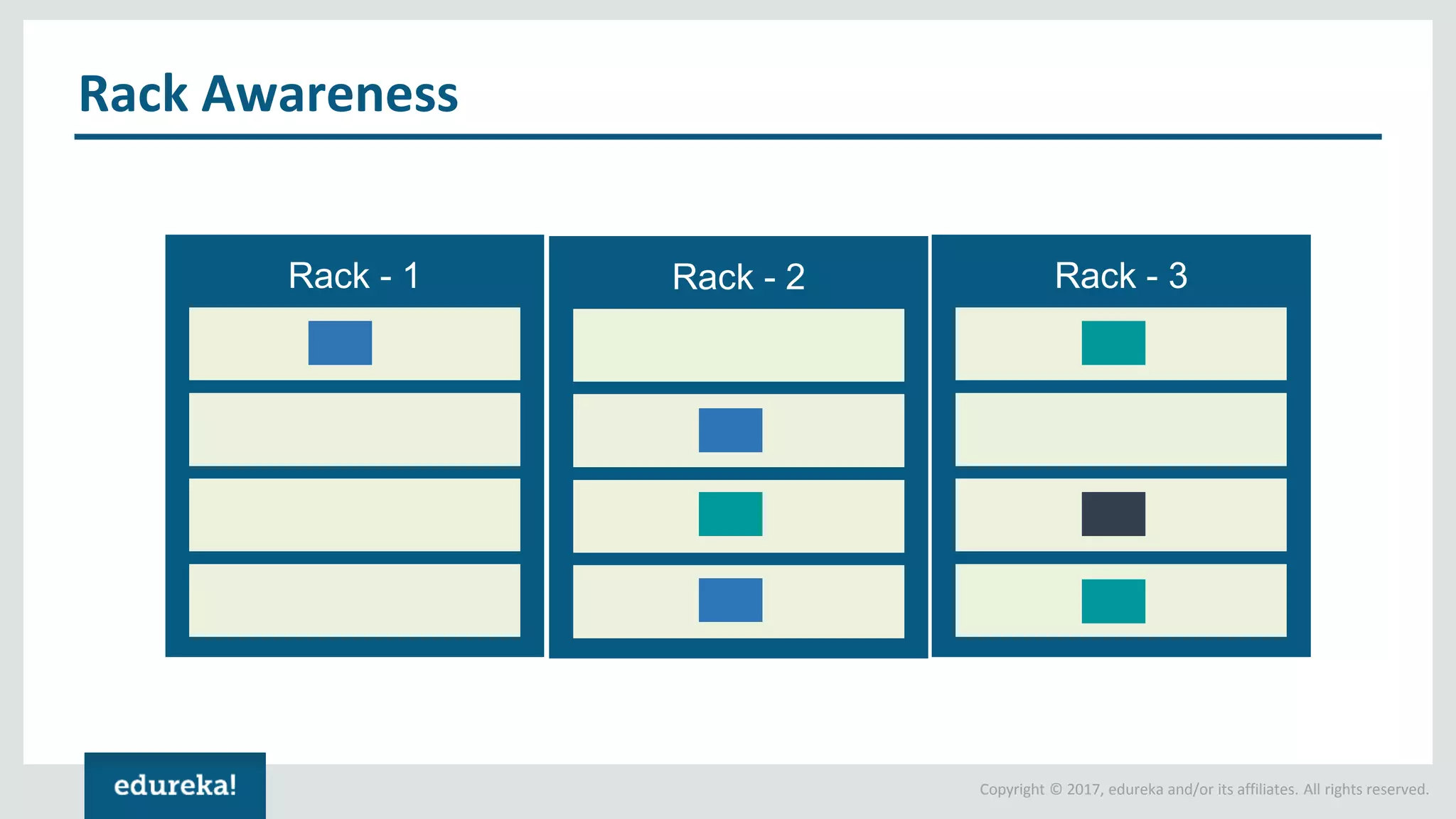 Rack Awareness

Rack - 1

Rack - 2

Rack - 3

edureka!

Copyright © 2017, edureka and/or its affiliates. All rights reserved.